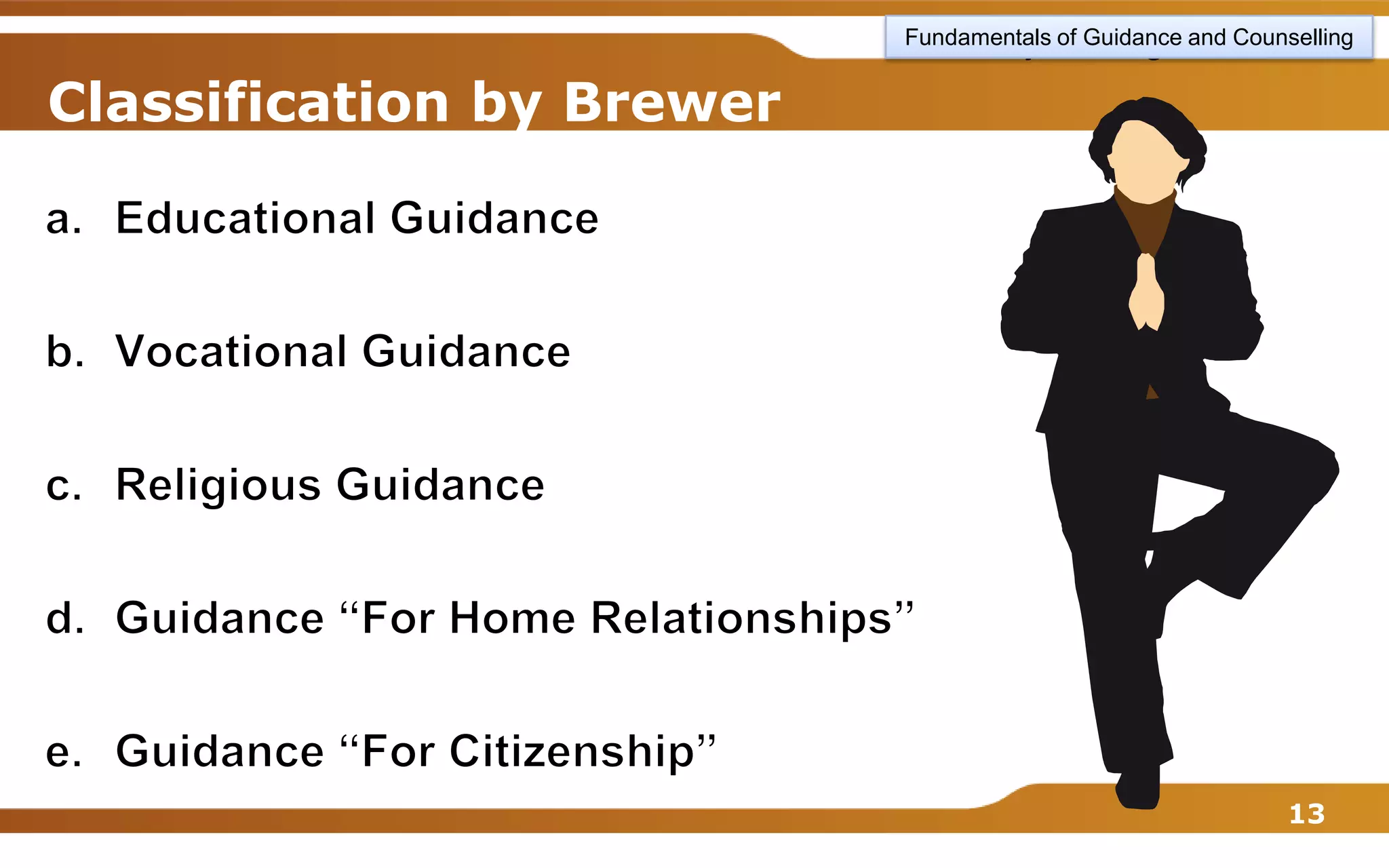 Fundamentals of Guidance and Counselling

Classification by Brewer

a. Educational Guidance

b. Vocational Guidance

c. Religious Guidance

d. Guidance “For Home Relationships”

e. Guidance “For Citizenship”

13